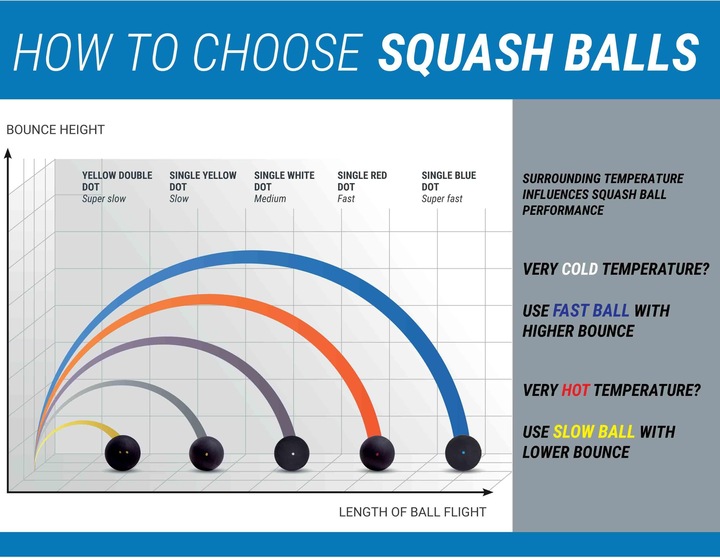 HOW TO CHOOSE SQUASH BALLS

BOUNCE HEIGHT

YELLOW DOUBLE DOT
Super slow

SINGLE YELLOW DOT
Slow

SINGLE WHITE DOT
Medium

SINGLE RED DOT
Fast

SINGLE BLUE DOT
Super fast

LENGTH OF BALL FLIGHT

SURROUNDING TEMPERATURE INFLUENCES SQUASH BALL PERFORMANCE

VERY COLD TEMPERATURE?

USE FAST BALL WITH HIGHER BOUNCE

VERY HOT TEMPERATURE?

USE SLOW BALL WITH LOWER BOUNCE